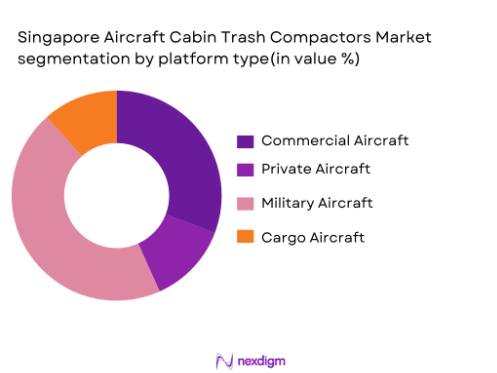 Singapore Aircraft Cabin Trash Compactors Market segmentation by platform type(in value %)

Commercial Aircraft
Private Aircraft
Military Aircraft
Cargo Aircraft

nexdigm